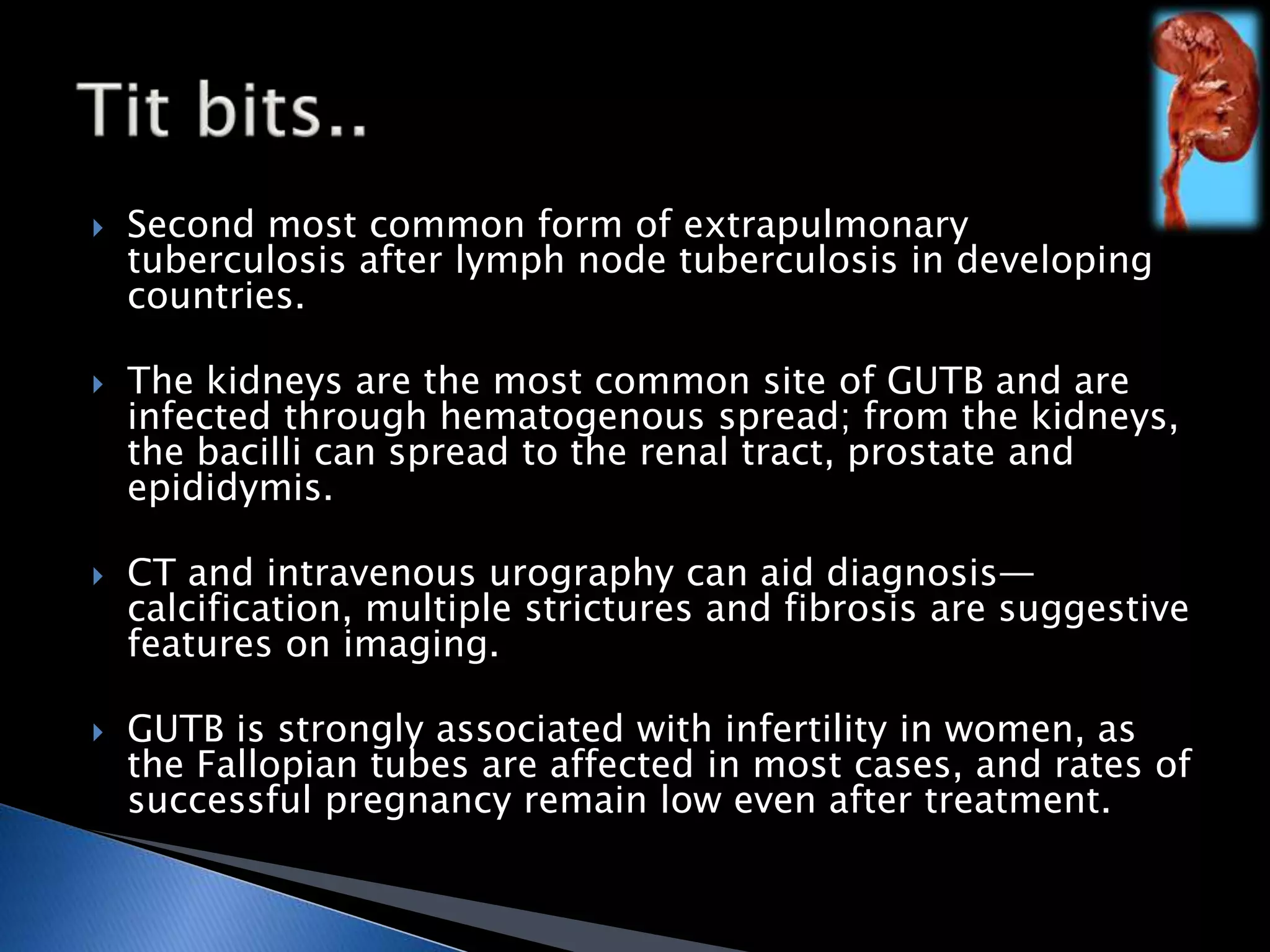 Tit bits..

Second most common form of extrapulmonary tuberculosis after lymph node tuberculosis in developing countries.

The kidneys are the most common site of GUTB and are infected through hematogenous spread; from the kidneys, the bacilli can spread to the renal tract, prostate and epididymis.

CT and intravenous urography can aid diagnosis—calcification, multiple strictures and fibrosis are suggestive features on imaging.

GUTB is strongly associated with infertility in women, as the Fallopian tubes are affected in most cases, and rates of successful pregnancy remain low even after treatment.